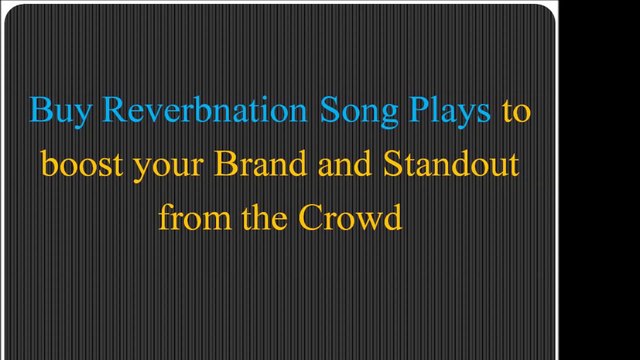 Buy Reverbnation Song Plays to boost your Brand and Standout from the Crowd